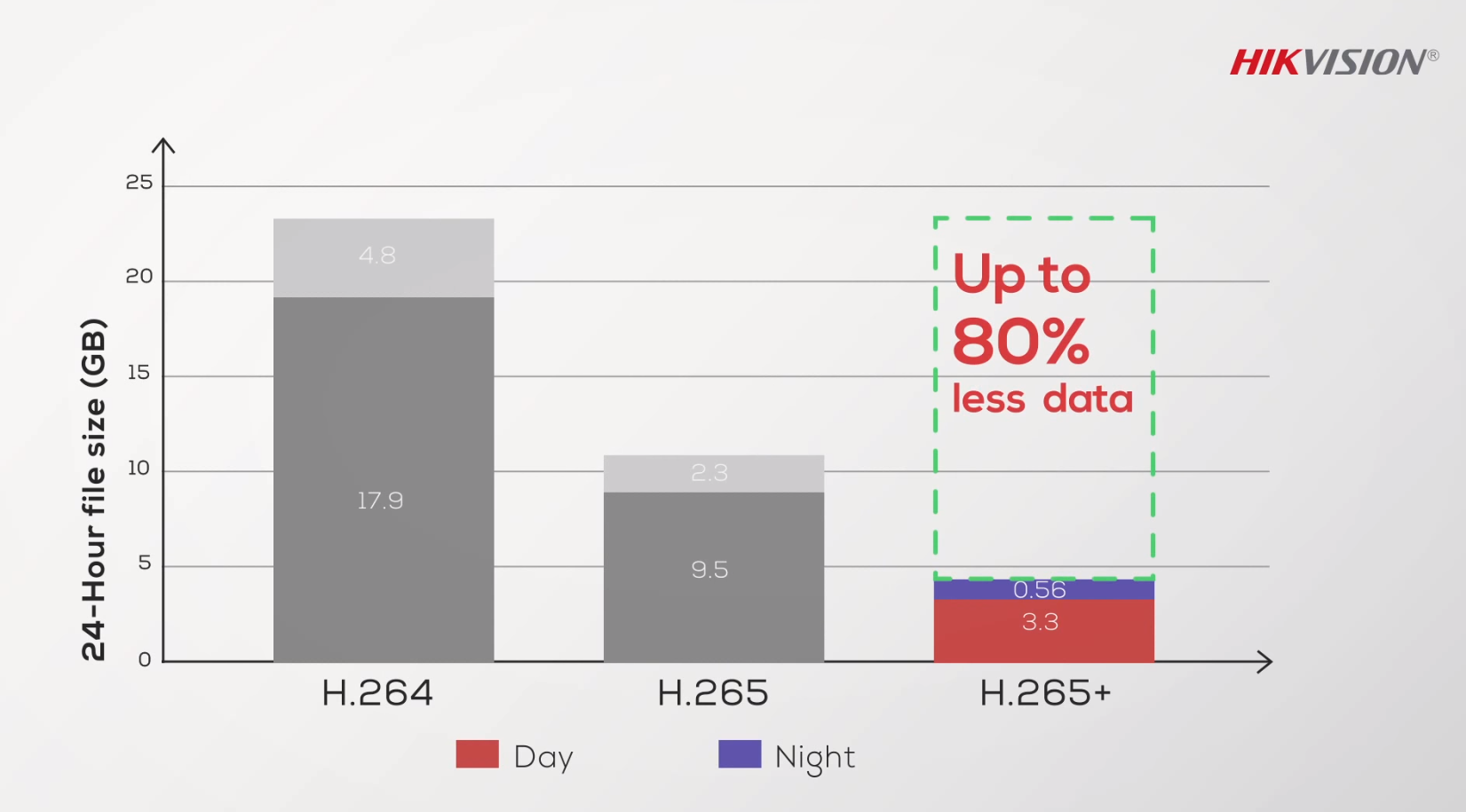 HIKVISION®

24-Hour file size (GB)

25
20
15
10
5
0

4.8
17.9
2.3
9.5
Up to 80% less data
0.56
3.3

H.264
H.265
H.265+

Day
Night